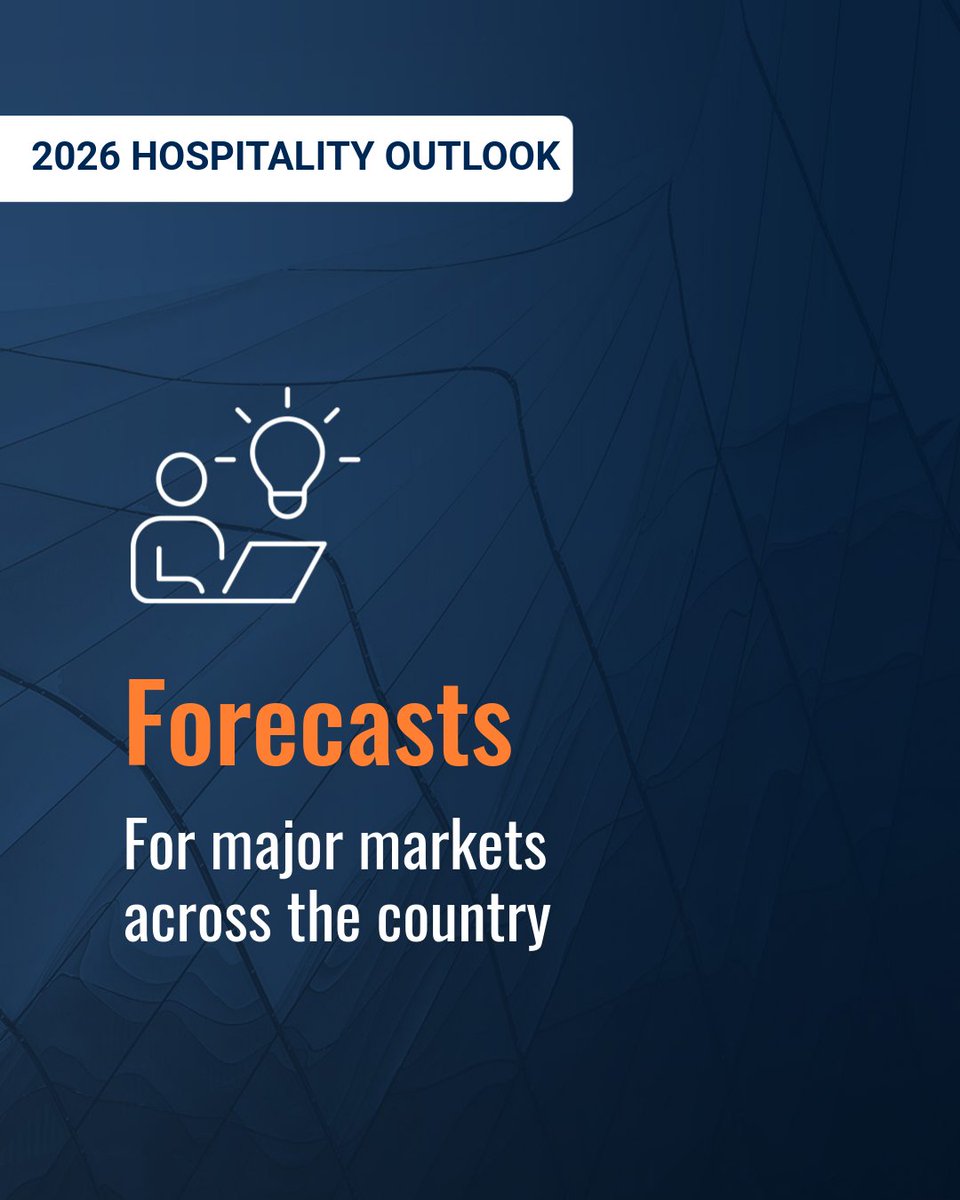 2026 HOSPITALITY OUTLOOK

Forecasts

For major markets across the country